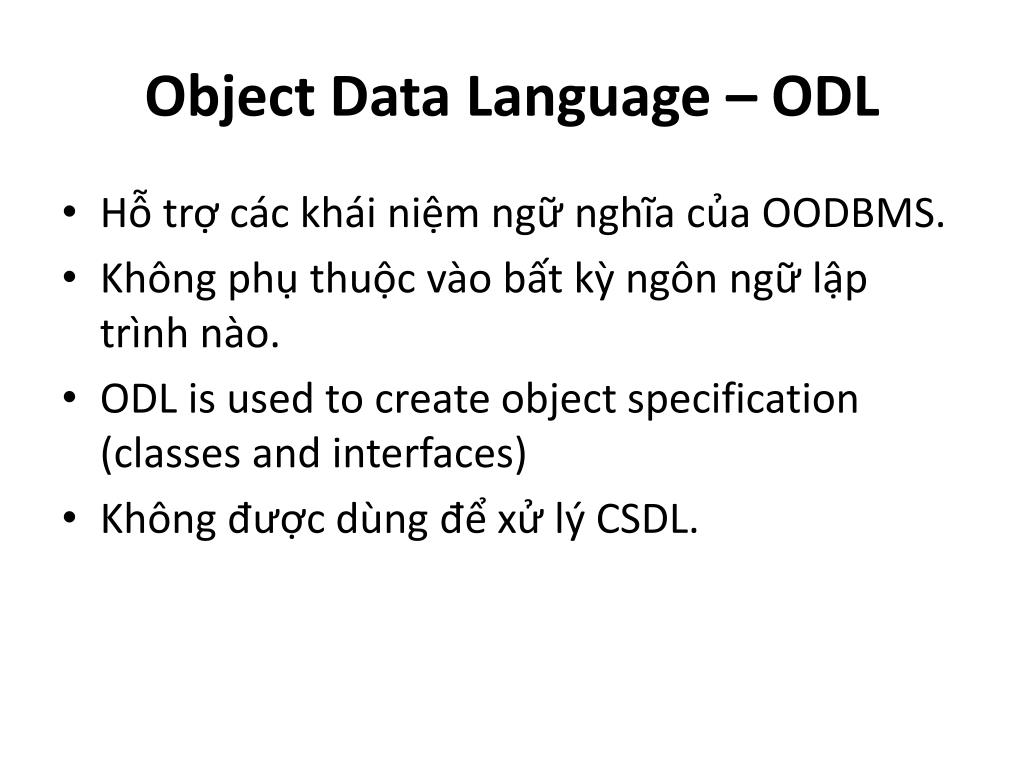 Object Data Language – ODL

• Hỗ trợ các khái niệm ngữ nghĩa của OODBMS.
• Không phụ thuộc vào bất kỳ ngôn ngữ lập trình nào.
• ODL is used to create object specification (classes and interfaces)
• Không được dùng để xử lý CSDL.